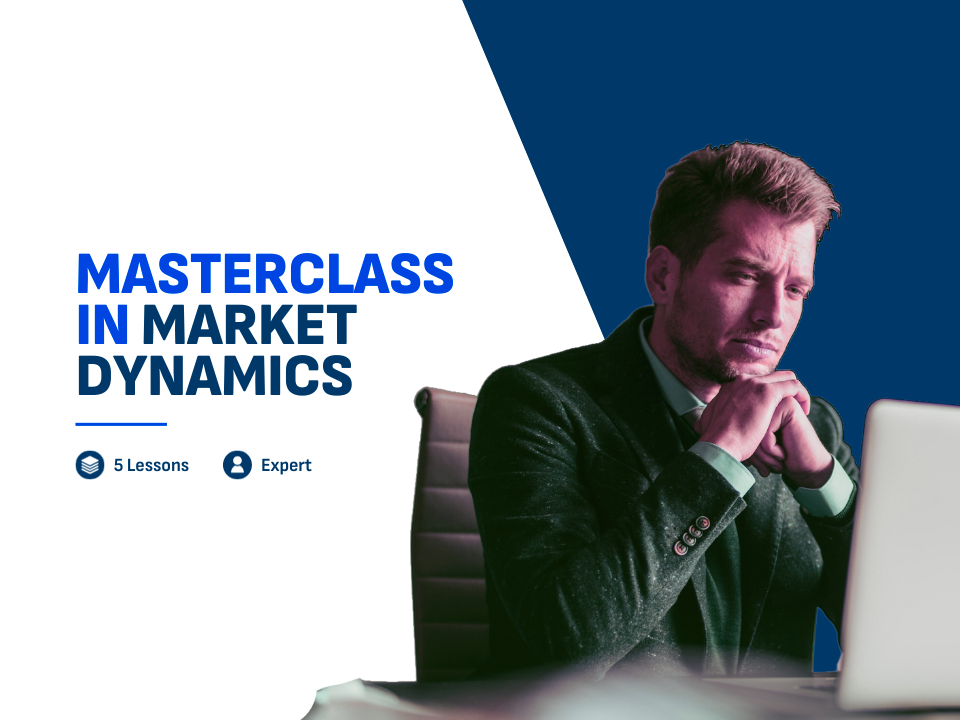 MASTERCLASS IN MARKET DYNAMICS

5 Lessons

Expert